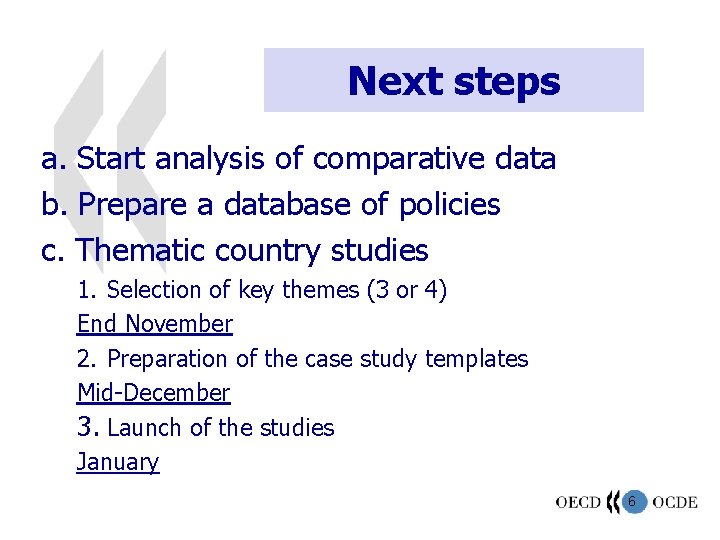 Next steps

a. Start analysis of comparative data

b. Prepare a database of policies

c. Thematic country studies

1. Selection of key themes (3 or 4)

End November

2. Preparation of the case study templates

Mid-December

3. Launch of the studies

January

OECD 6 OCDE